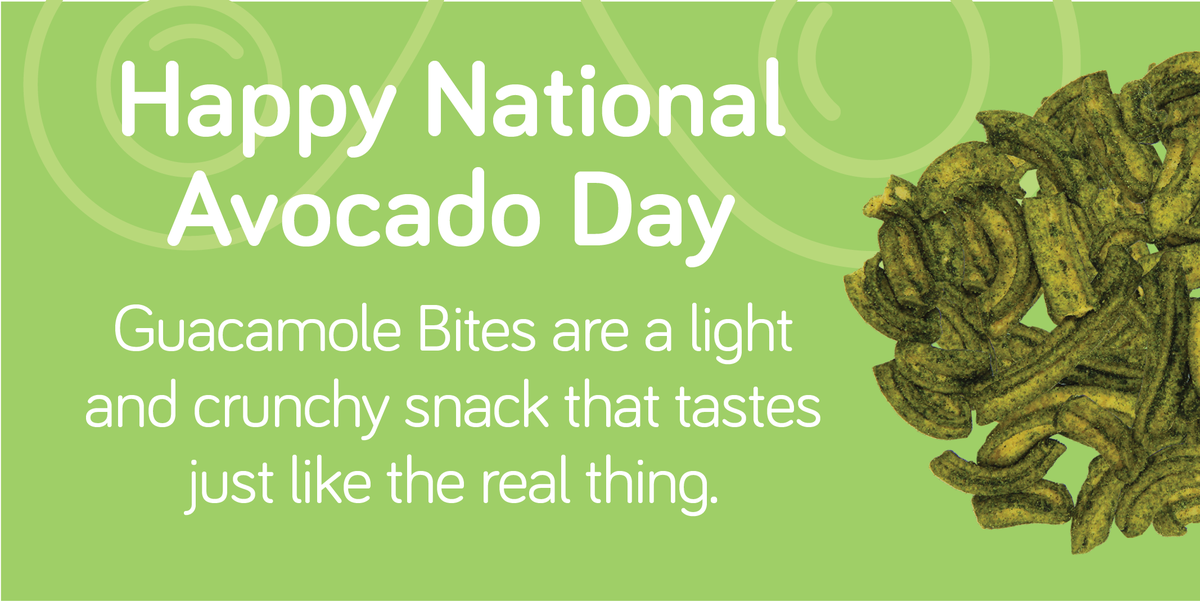 Happy National Avocado Day

Guacamole Bites are a light and crunchy snack that tastes just like the real thing.